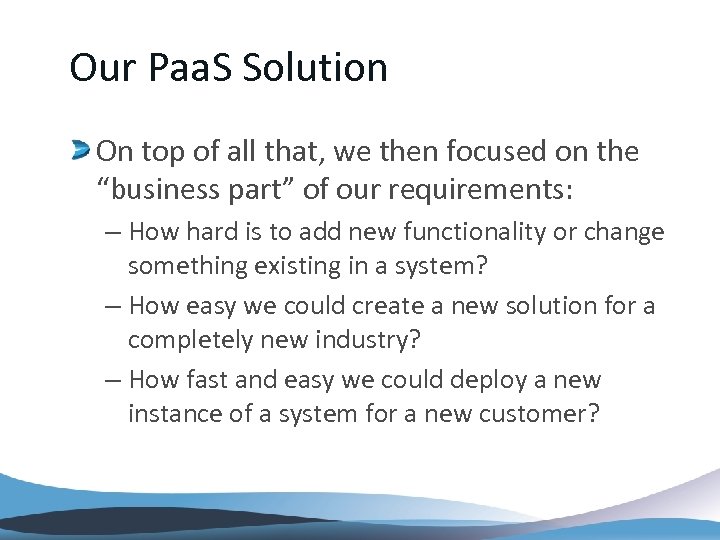 Our PaaS Solution

On top of all that, we then focused on the “business part” of our requirements:

– How hard is to add new functionality or change something existing in a system?

– How easy we could create a new solution for a completely new industry?

– How fast and easy we could deploy a new instance of a system for a new customer?